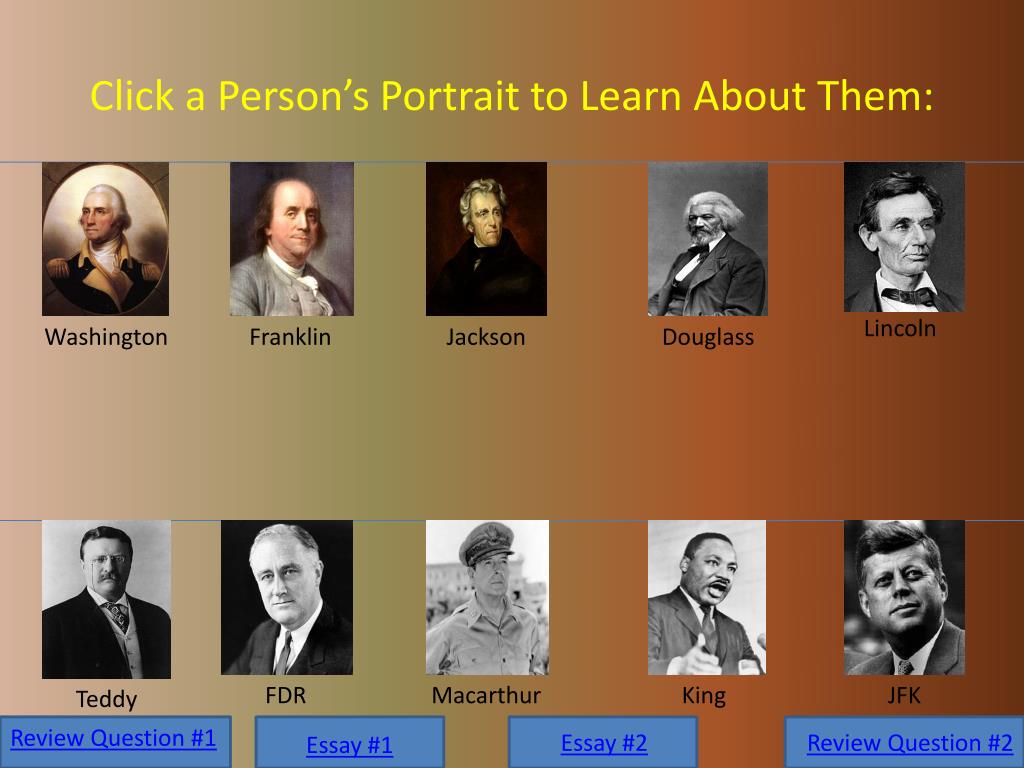 Click a Person's Portrait to Learn About Them:

Washington

Franklin

Jackson

Douglass

Lincoln

Teddy

FDR

Macarthur

King

JFK

Review Question #1

Essay #1

Essay #2

Review Question #2